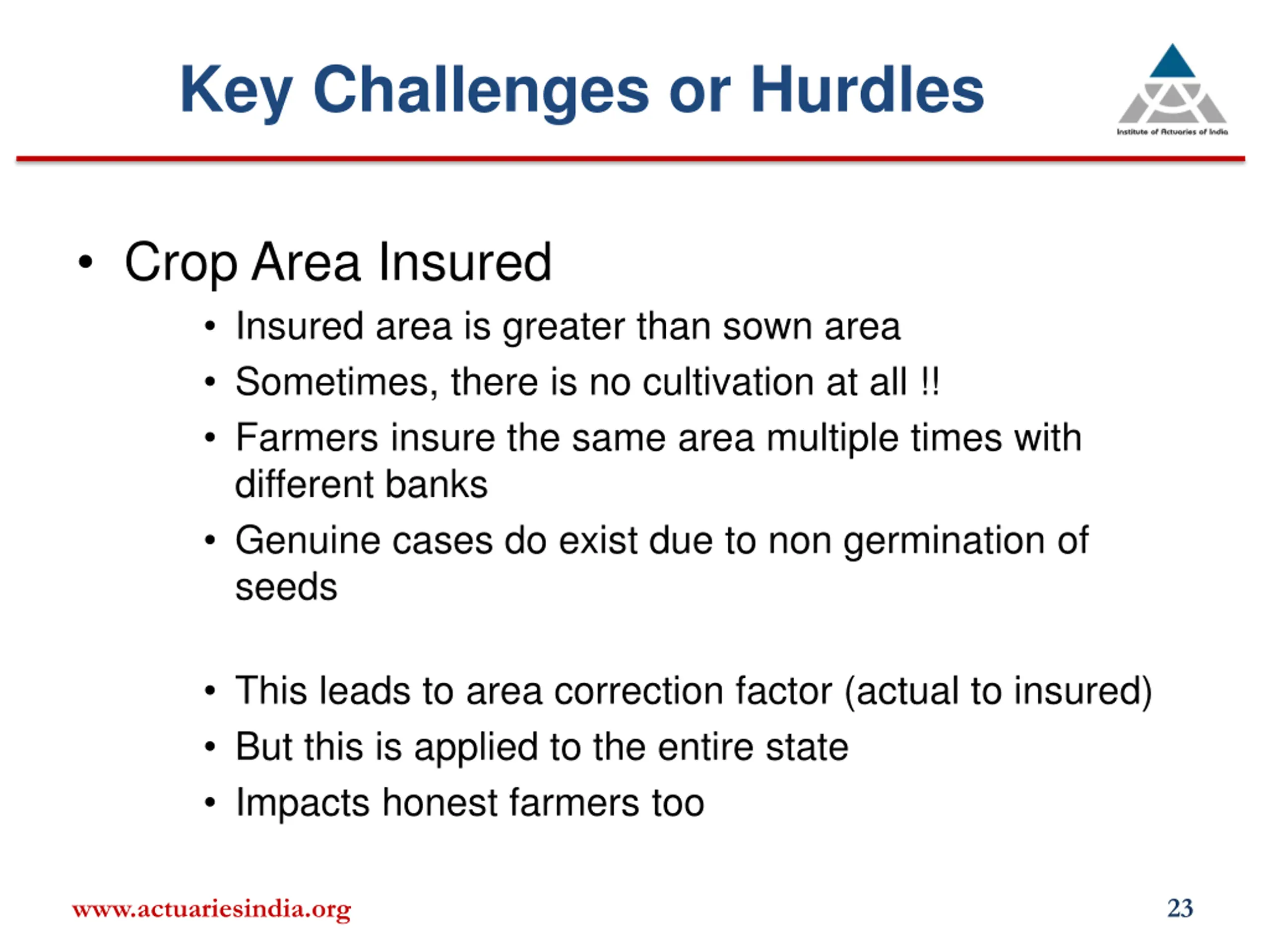 Key Challenges or Hurdles

Institute of Actuaries of India

• Crop Area Insured
 • Insured area is greater than sown area
 • Sometimes, there is no cultivation at all !!
 • Farmers insure the same area multiple times with different banks
 • Genuine cases do exist due to non germination of seeds

 • This leads to area correction factor (actual to insured)
 • But this is applied to the entire state
 • Impacts honest farmers too

www.actuariesindia.org

23